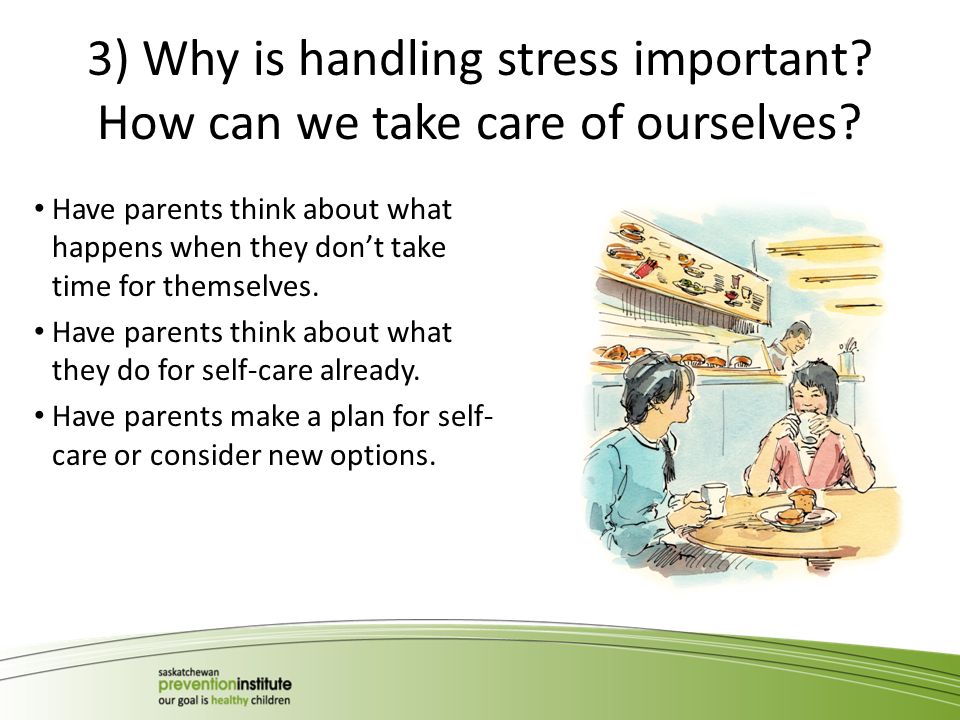 3) Why is handling stress important? How can we take care of ourselves?

• Have parents think about what happens when they don't take time for themselves.
• Have parents think about what they do for self-care already.
• Have parents make a plan for self-care or consider new options.

saskatchewan
preventioninstitute
our goal is healthy children